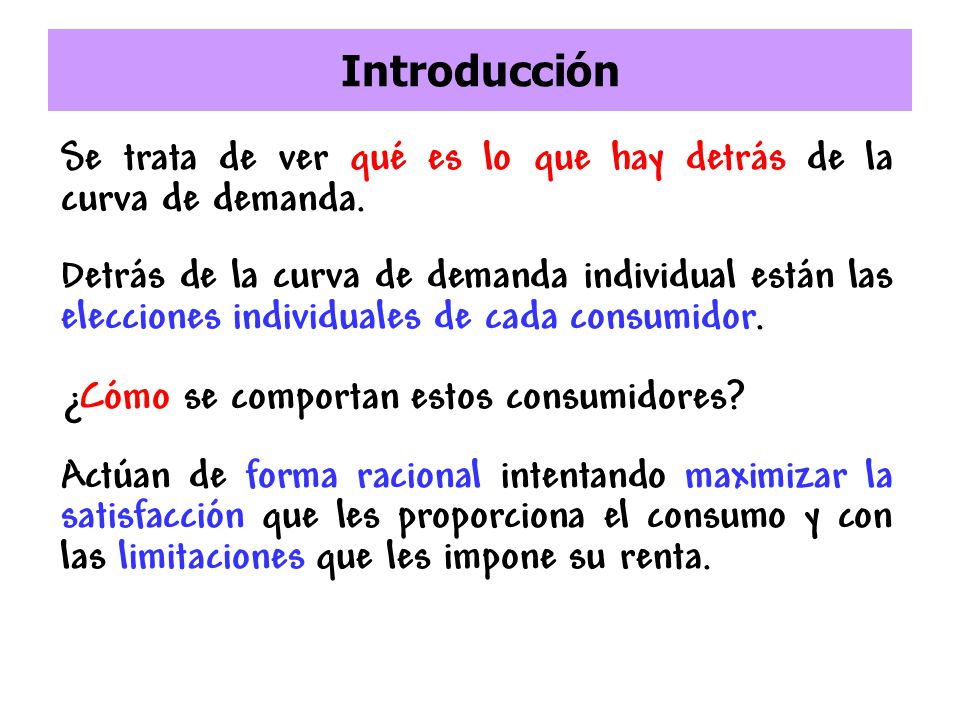 Introducción

Se trata de ver qué es lo que hay detrás de la curva de demanda.

Detrás de la curva de demanda individual están las elecciones individuales de cada consumidor.

¿Cómo se comportan estos consumidores?

Actúan de forma racional intentando maximizar la satisfacción que les proporciona el consumo y con las limitaciones que les impone su renta.